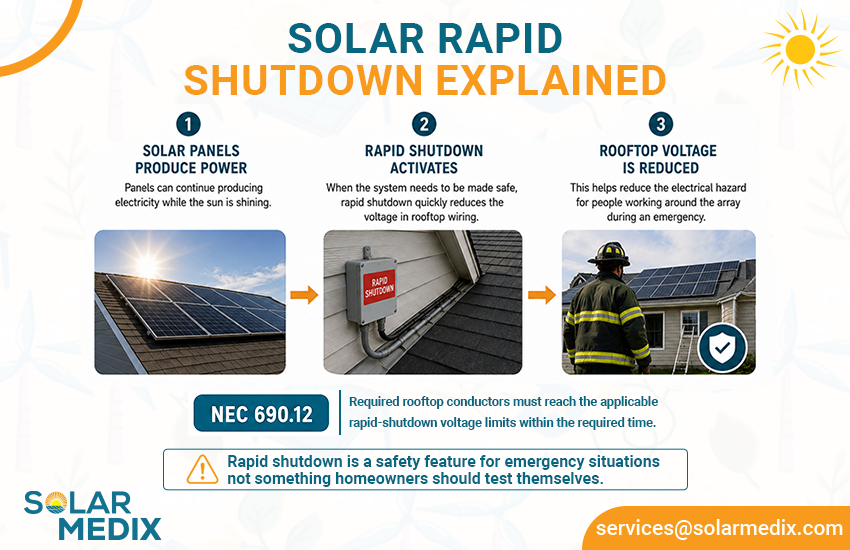 SOLAR RAPID
SHUTDOWN EXPLAINED

1
SOLAR PANELS PRODUCE POWER
Panels can continue producing electricity while the sun is shining.

2
RAPID SHUTDOWN ACTIVATES
When the system needs to be made safe, rapid shutdown quickly reduces the voltage in rooftop wiring.

RAPID SHUTDOWN

3
ROOFTOP VOLTAGE IS REDUCED
This helps reduce the electrical hazard for people working around the array during an emergency.

NEC 690.12
Required rooftop conductors must reach the applicable rapid-shutdown voltage limits within the required time.

Rapid shutdown is a safety feature for emergency situations not something homeowners should test themselves.

SOLAR MEDIX

services@solarmedix.com